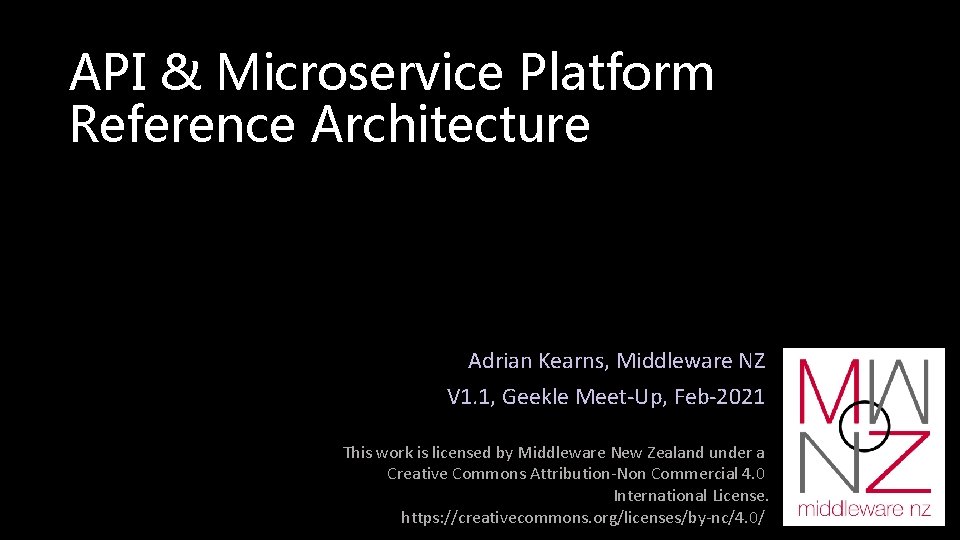 API & Microservice Platform Reference Architecture

Adrian Kearns, Middleware NZ

V1.1, Geekle Meet-Up, Feb-2021

This work is licensed by Middleware New Zealand under a Creative Commons Attribution-Non Commercial 4.0 International License. https://creativecommons.org/licenses/by-nc/4.0/

MW NZ
middleware nz